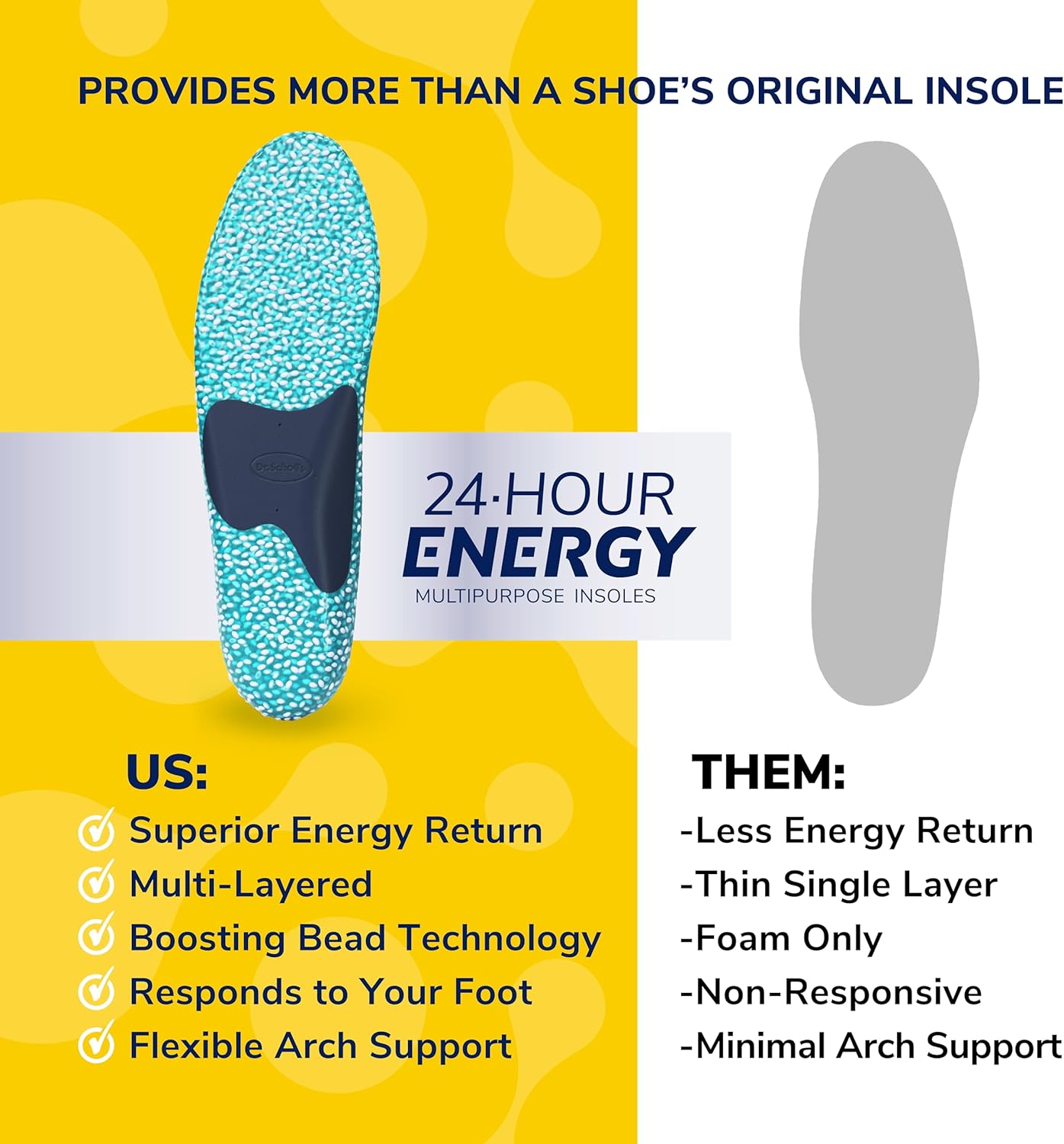 PROVIDES MORE THAN A SHOE'S ORIGINAL INSOLE

24·HOUR
ENERGY
MULTIPURPOSE INSOLES

US:
✓ Superior Energy Return
✓ Multi-Layered
✓ Boosting Bead Technology
✓ Responds to Your Foot
✓ Flexible Arch Support

THEM:
-Less Energy Return
-Thin Single Layer
-Foam Only
-Non-Responsive
-Minimal Arch Support